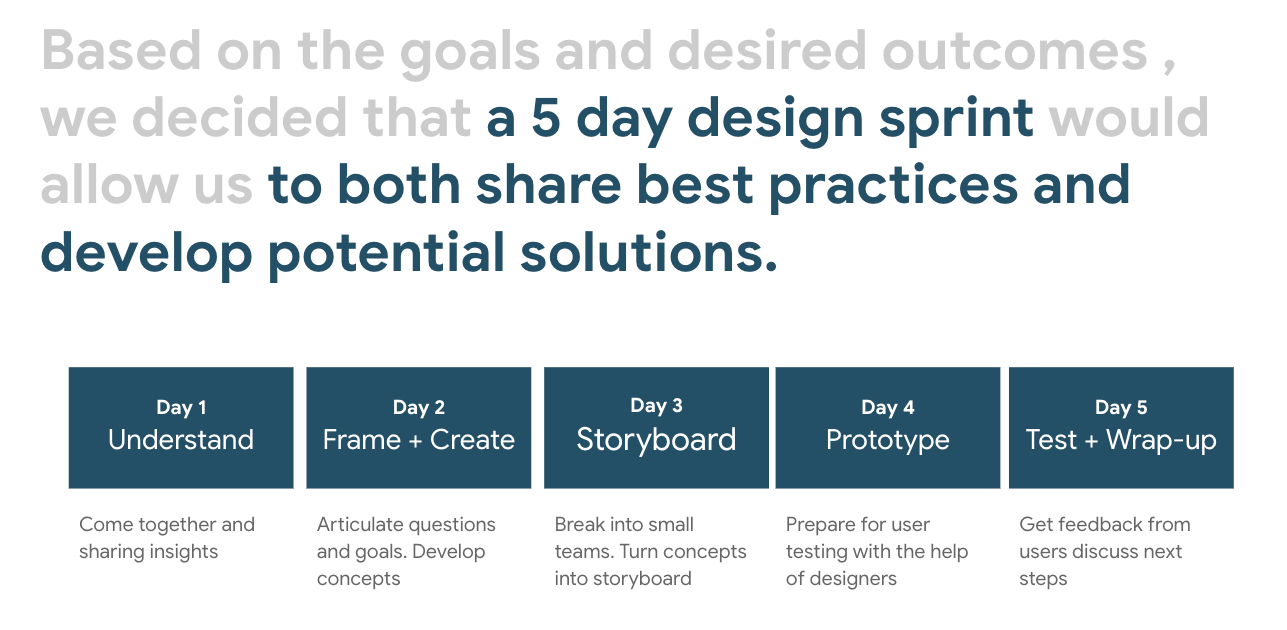 Based on the goals and desired outcomes , we decided that a 5 day design sprint would allow us to both share best practices and develop potential solutions.

Day 1
Understand

Come together and sharing insights

Day 2
Frame + Create

Articulate questions and goals. Develop concepts

Day 3
Storyboard

Break into small teams. Turn concepts into storyboard

Day 4
Prototype

Prepare for user testing with the help of designers

Day 5
Test + Wrap-up

Get feedback from users discuss next steps